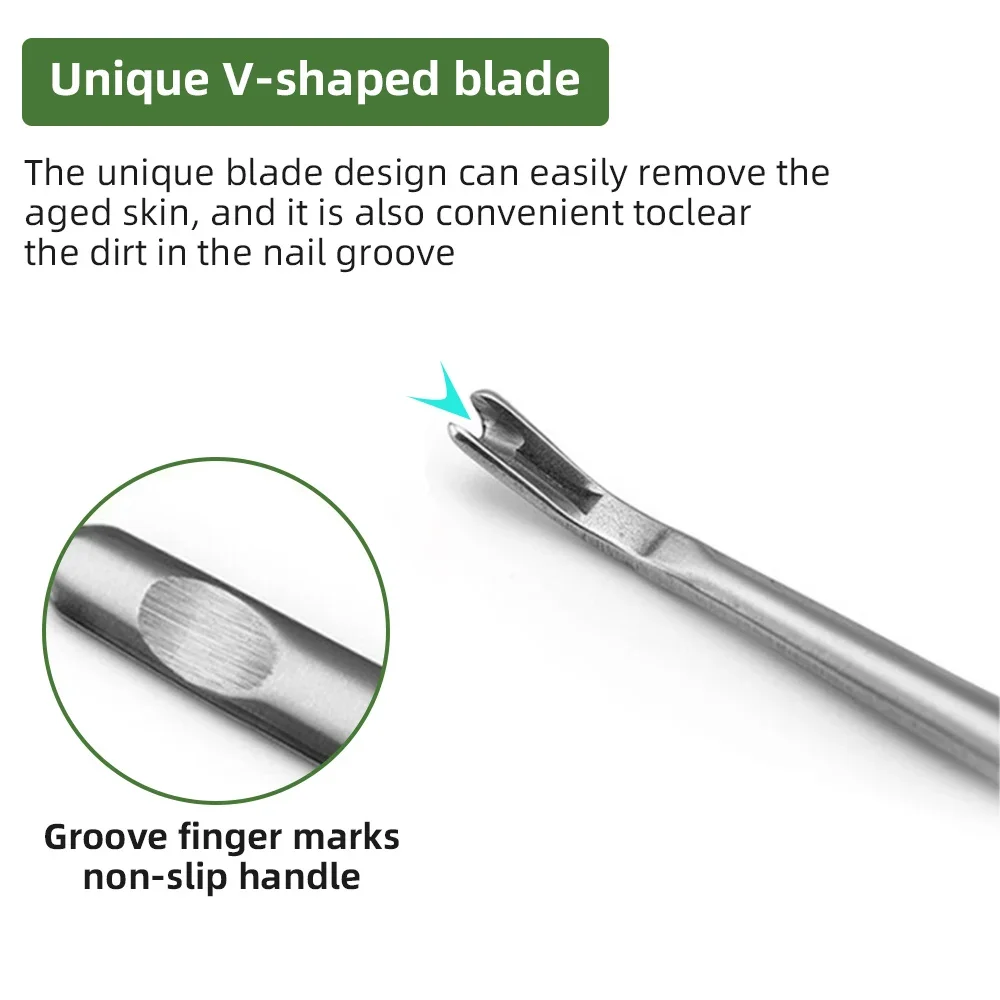 Unique V-shaped blade

The unique blade design can easily remove the aged skin, and it is also convenient toclear the dirt in the nail groove

Groove finger marks non-slip handle